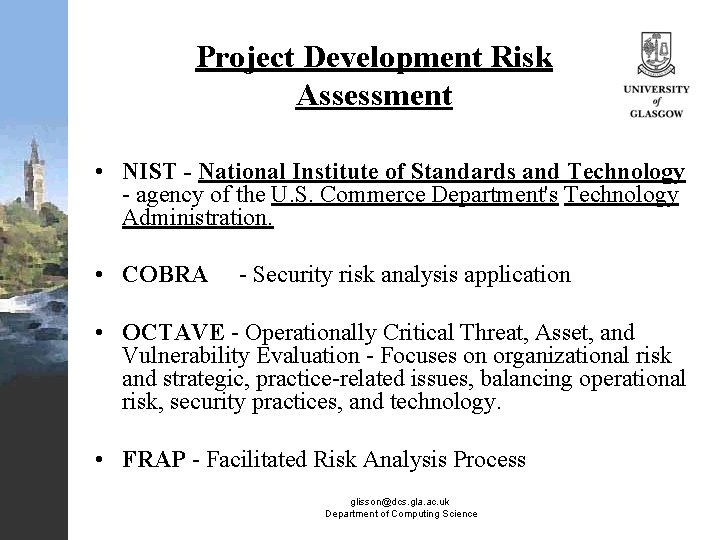 Project Development Risk Assessment

UNIVERSITY of GLASGOW

• NIST - National Institute of Standards and Technology - agency of the U.S. Commerce Department's Technology Administration.

• COBRA - Security risk analysis application

• OCTAVE - Operationally Critical Threat, Asset, and Vulnerability Evaluation - Focuses on organizational risk and strategic, practice-related issues, balancing operational risk, security practices, and technology.

• FRAP - Facilitated Risk Analysis Process

glisson@dcs.gla.ac.uk
Department of Computing Science